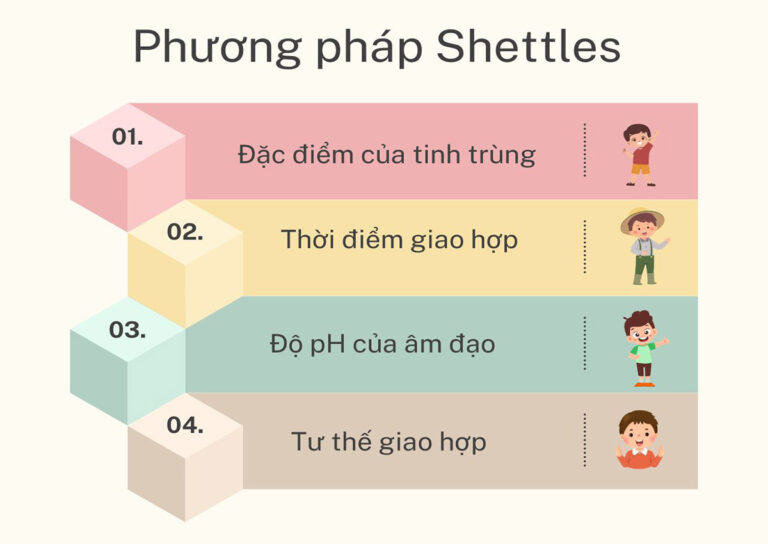 Phương pháp Shettles

01.
Đặc điểm của tinh trùng

02.
Thời điểm giao hợp

03.
Độ pH của âm đạo

04.
Tư thế giao hợp